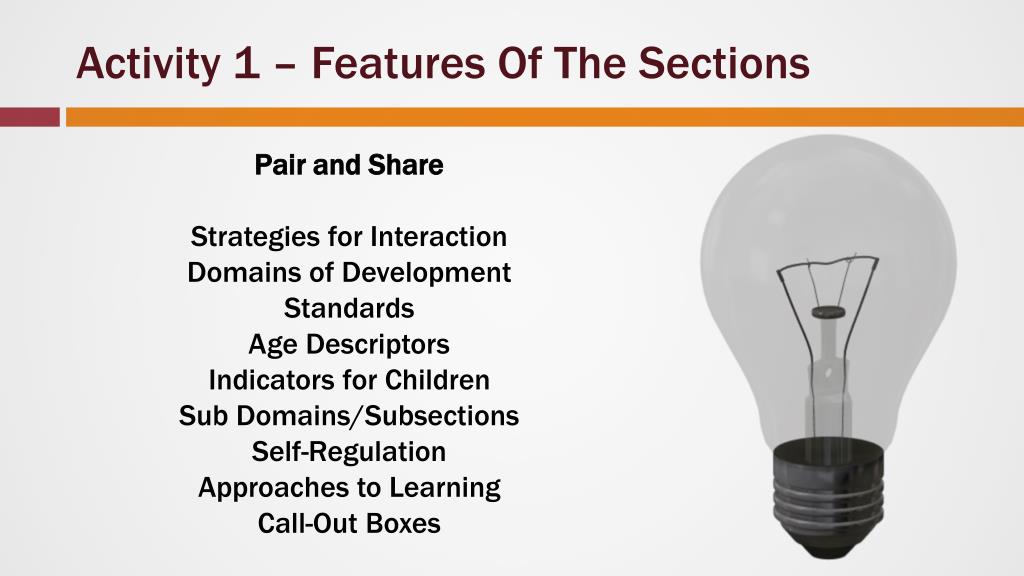 Activity 1 – Features Of The Sections

Pair and Share

Strategies for Interaction
Domains of Development
Standards
Age Descriptors
Indicators for Children
Sub Domains/Subsections
Self-Regulation
Approaches to Learning
Call-Out Boxes